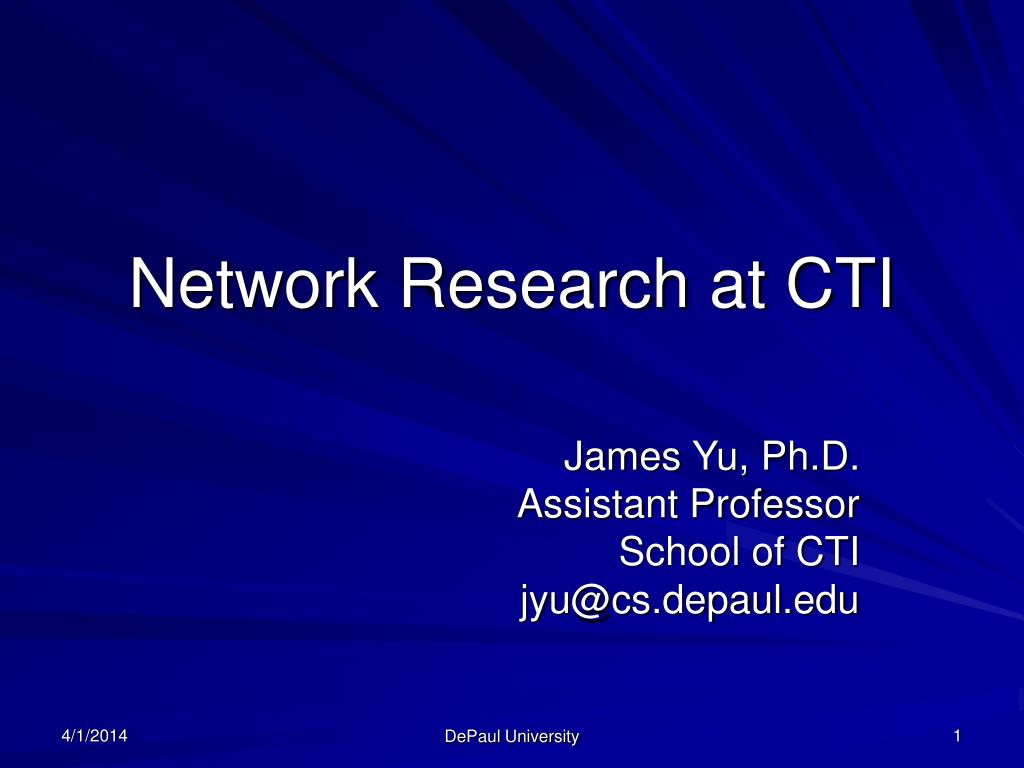 Network Research at CTI

James Yu, Ph.D.
Assistant Professor
School of CTI
jyu@cs.depaul.edu

4/1/2014

DePaul University

1